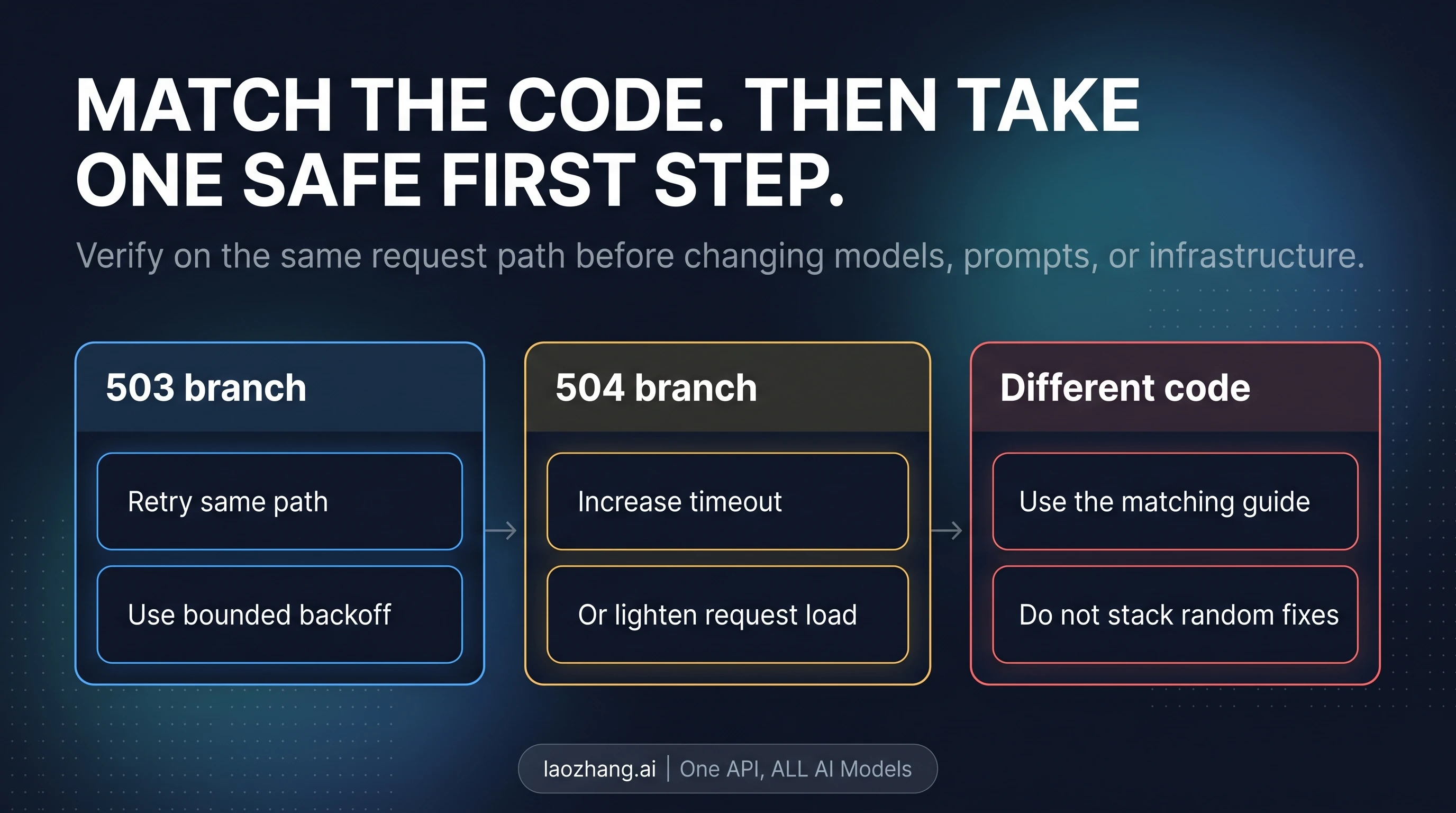 MATCH THE CODE. THEN TAKE ONE SAFE FIRST STEP.

Verify on the same request path before changing models, prompts, or infrastructure.

503 branch

Retry same path

Use bounded backoff

504 branch

Increase timeout

Or lighten request load

Different code

Use the matching guide

Do not stack random fixes

laozhang.ai | One API, ALL AI Models